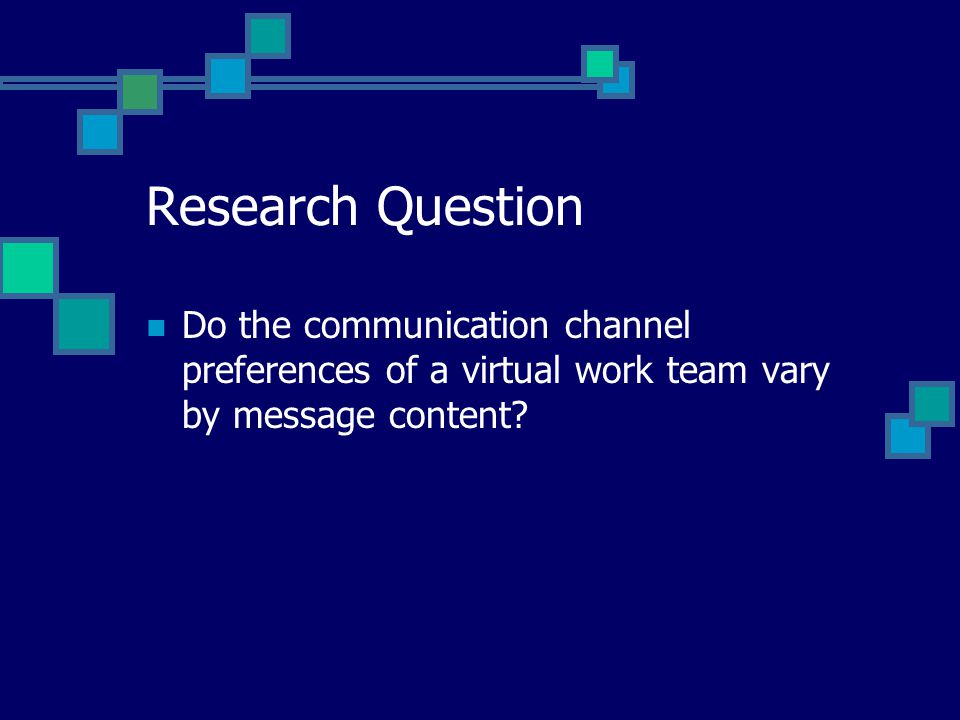 Research Question

Do the communication channel preferences of a virtual work team vary by message content?